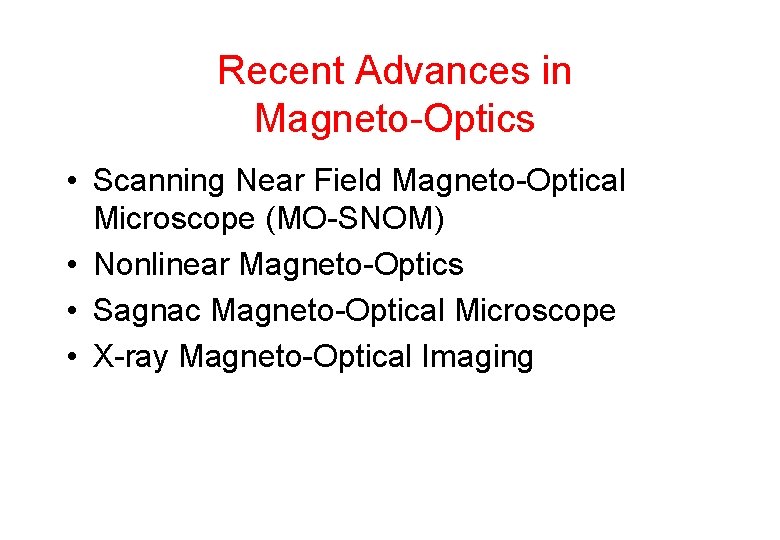 Recent Advances in Magneto-Optics

• Scanning Near Field Magneto-Optical Microscope (MO-SNOM)
• Nonlinear Magneto-Optics
• Sagnac Magneto-Optical Microscope
• X-ray Magneto-Optical Imaging